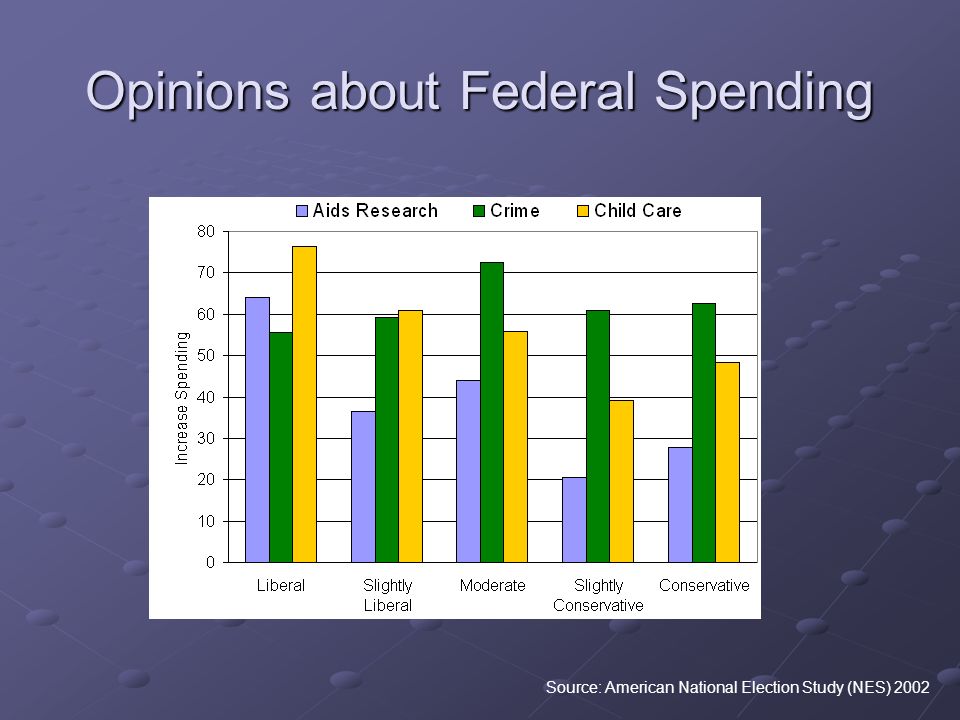 Opinions about Federal Spending

Aids Research
Crime
Child Care

Increase Spending

80
70
60
50
40
30
20
10
0

Liberal
Slightly Liberal
Moderate
Slightly Conservative
Conservative

Source: American National Election Study (NES) 2002